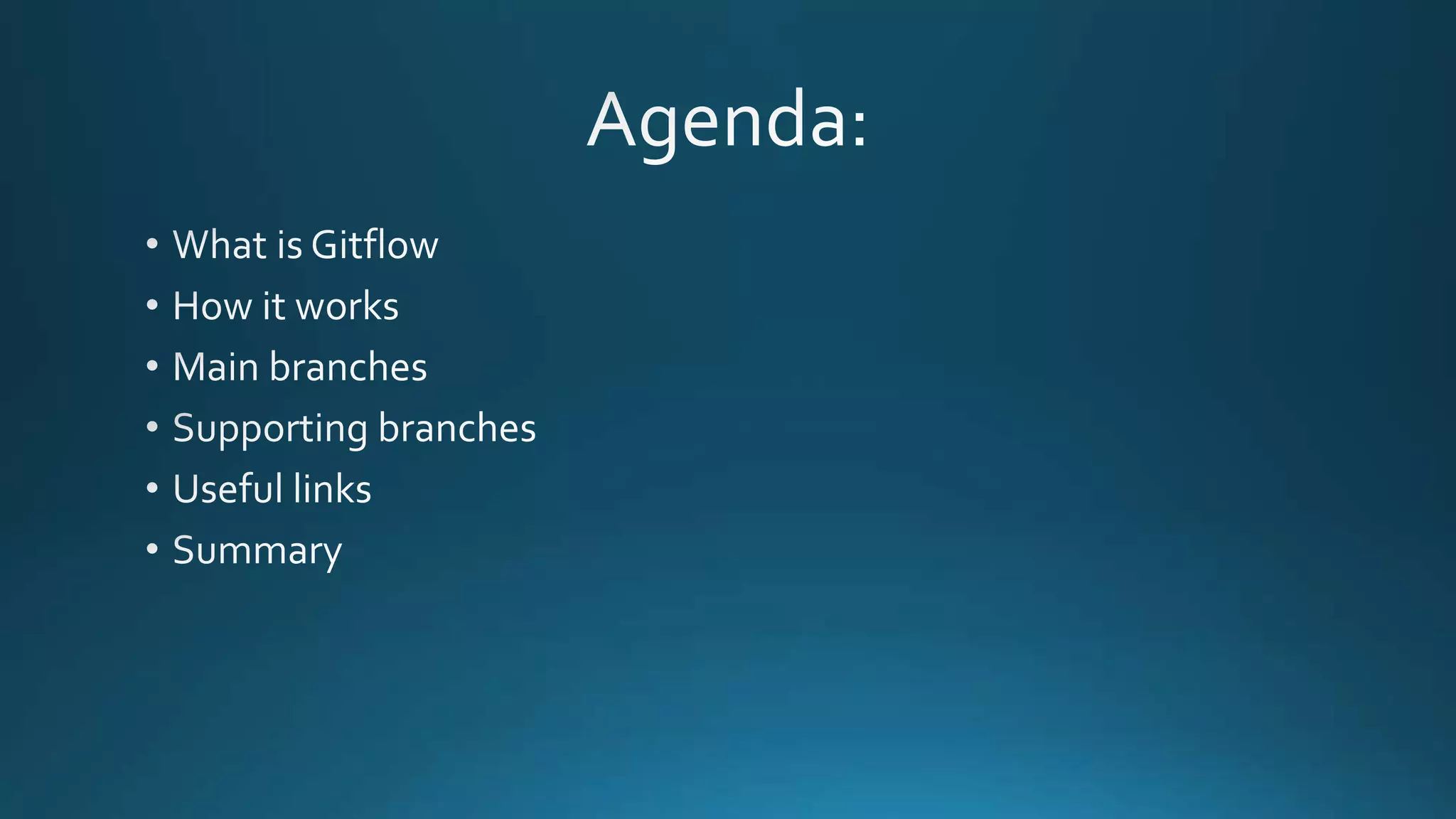 Agenda:

• What is Gitflow
• How it works
• Main branches
• Supporting branches
• Useful links
• Summary